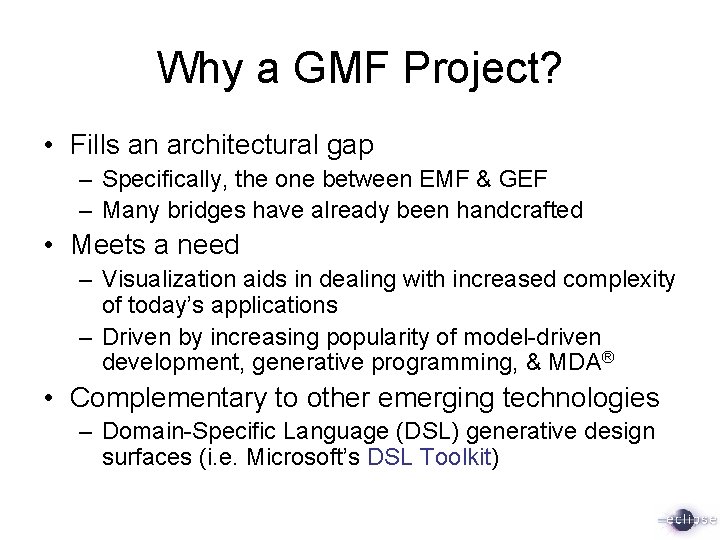 Why a GMF Project?

• Fills an architectural gap
  – Specifically, the one between EMF & GEF
  – Many bridges have already been handcrafted
• Meets a need
  – Visualization aids in dealing with increased complexity of today's applications
  – Driven by increasing popularity of model-driven development, generative programming, & MDA®
• Complementary to other emerging technologies
  – Domain-Specific Language (DSL) generative design surfaces (i.e. Microsoft's DSL Toolkit)

eclipse